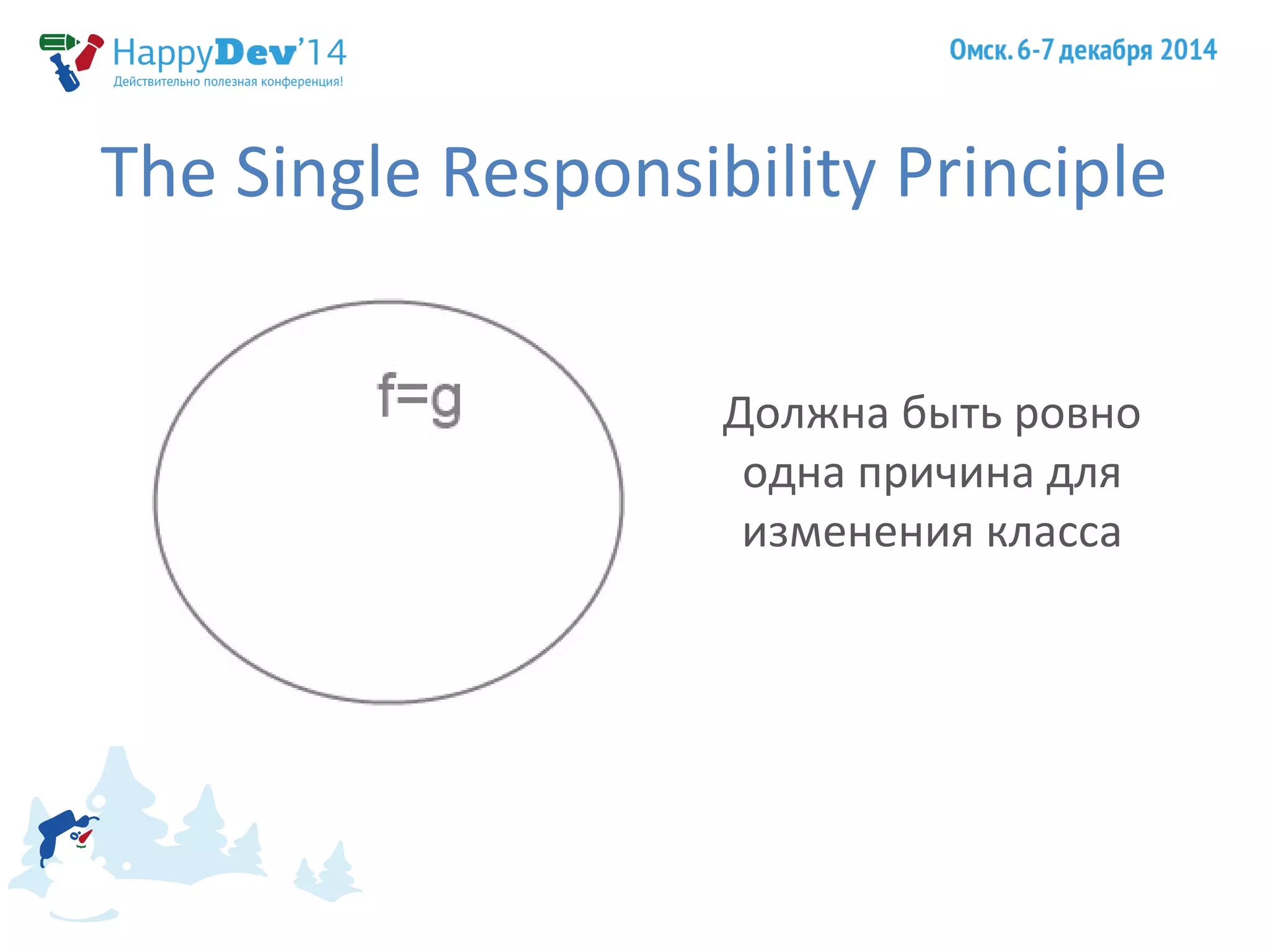 HappyDev'14
Действительно полезная конференция!

Омск. 6-7 декабря 2014

The Single Responsibility Principle

f=g

Должна быть ровно одна причина для изменения класса